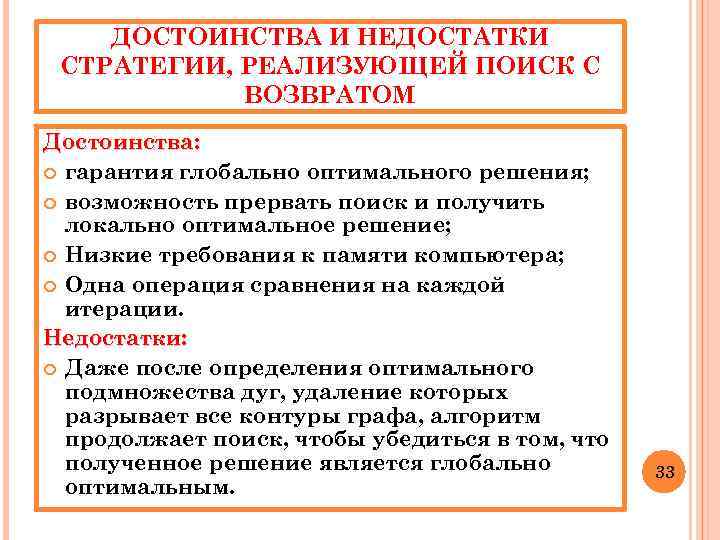 ДОСТОИНСТВА И НЕДОСТАТКИ СТРАТЕГИИ, РЕАЛИЗУЮЩЕЙ ПОИСК С ВОЗВРАТОМ

Достоинства:
гарантия глобально оптимального решения;
возможность прервать поиск и получить локально оптимальное решение;
Низкие требования к памяти компьютера;
Одна операция сравнения на каждой итерации.

Недостатки:
Даже после определения оптимального подмножества дуг, удаление которых разрывает все контуры графа, алгоритм продолжает поиск, чтобы убедиться в том, что полученное решение является глобально оптимальным.

33